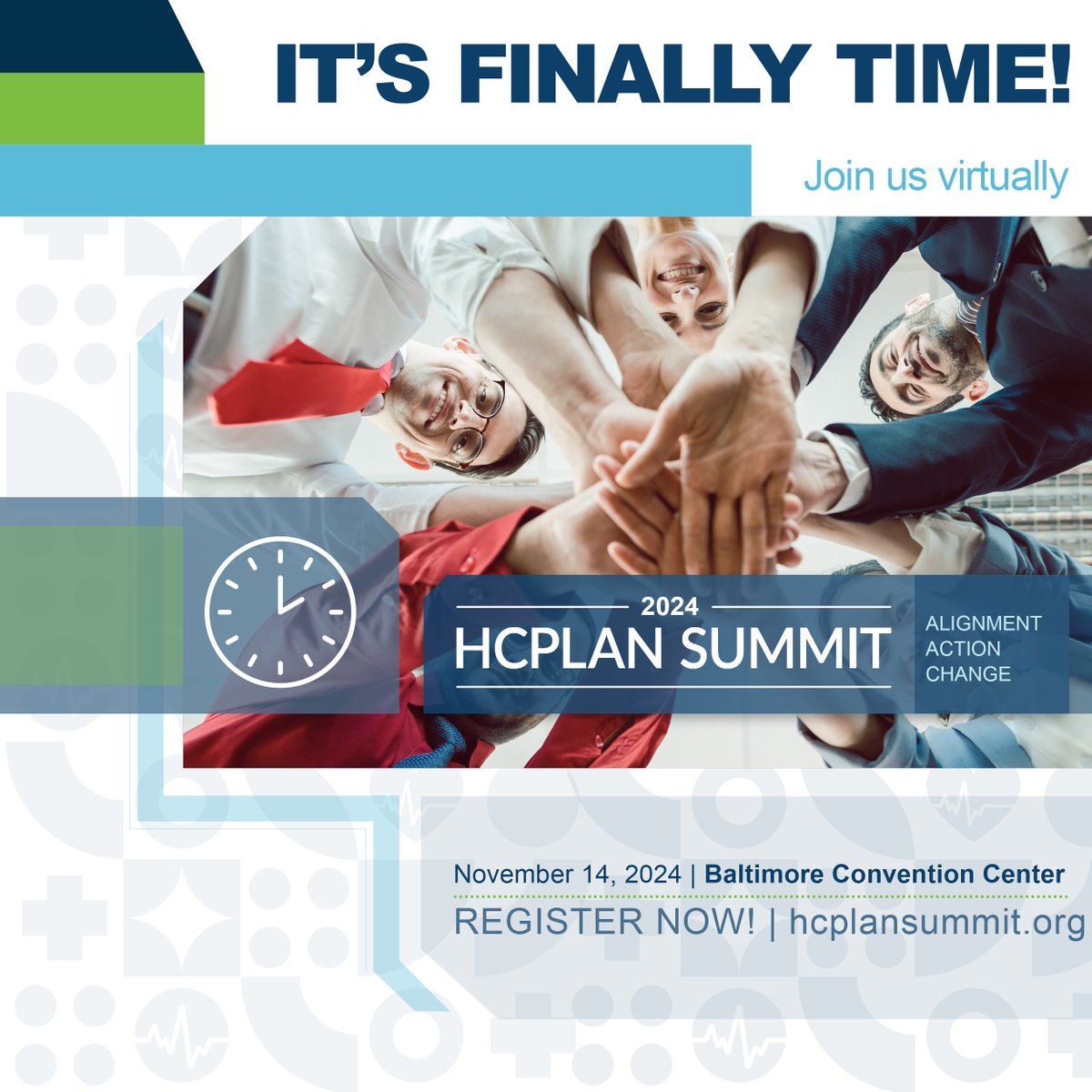 IT'S FINALLY TIME!

Join us virtually

2024
HCPLAN SUMMIT

ALIGNMENT
ACTION
CHANGE

November 14, 2024 | Baltimore Convention Center

REGISTER NOW! | hcplansummit.org